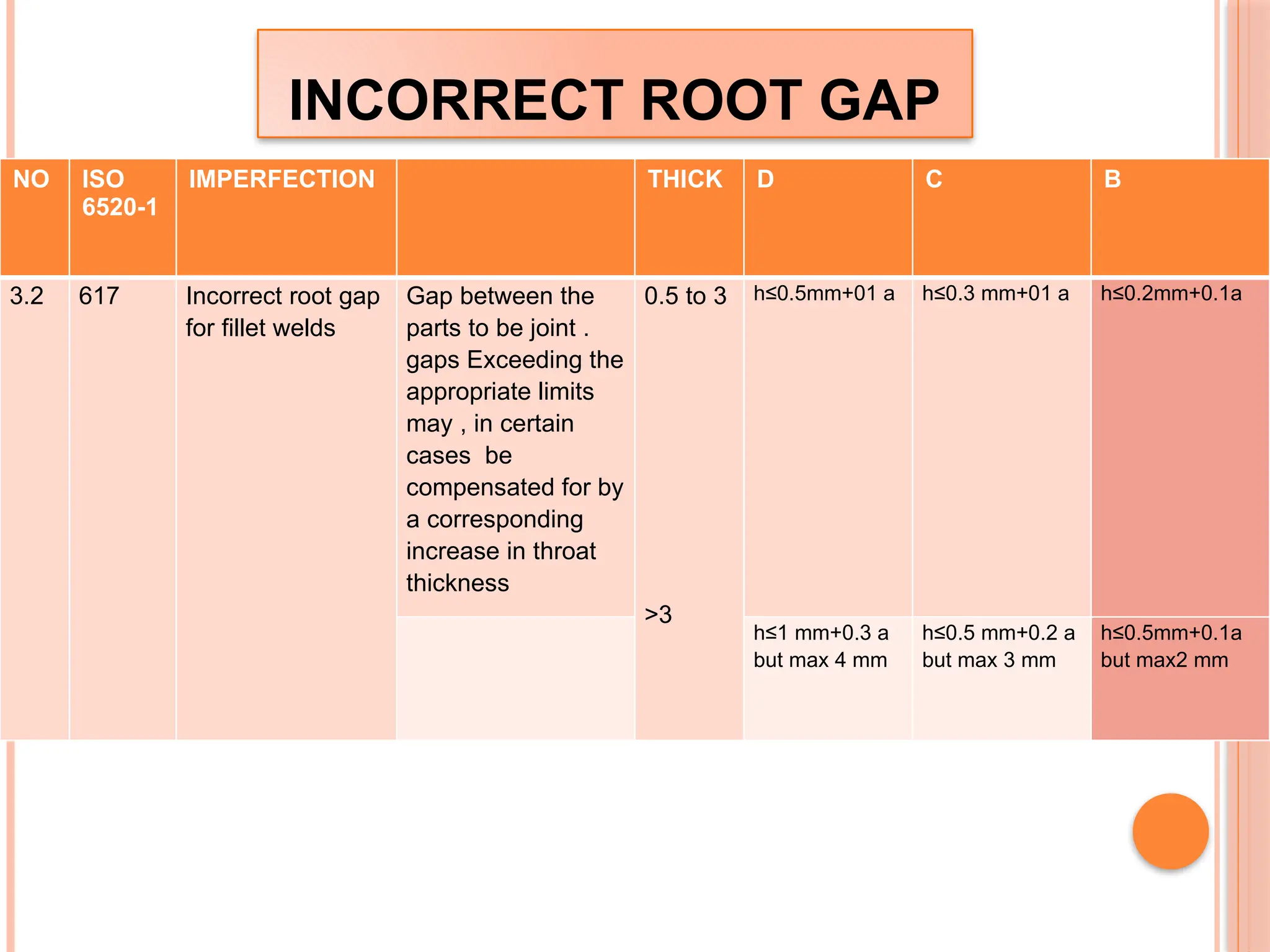 INCORRECT ROOT GAP

| NO | ISO 6520-1 | IMPERFECTION | | THICK | D | C | B |
|---|---|---|---|---|---|---|---|
| 3.2 | 617 | Incorrect root gap for fillet welds | Gap between the parts to be joint . gaps Exceeding the appropriate limits may , in certain cases be compensated for by a corresponding increase in throat thickness | 0.5 to 3 | h≤0.5mm+01 a | h≤0.3 mm+01 a | h≤0.2mm+0.1a |
| | | | | >3 | h≤1 mm+0.3 a but max 4 mm | h≤0.5 mm+0.2 a but max 3 mm | h≤0.5mm+0.1a but max2 mm |